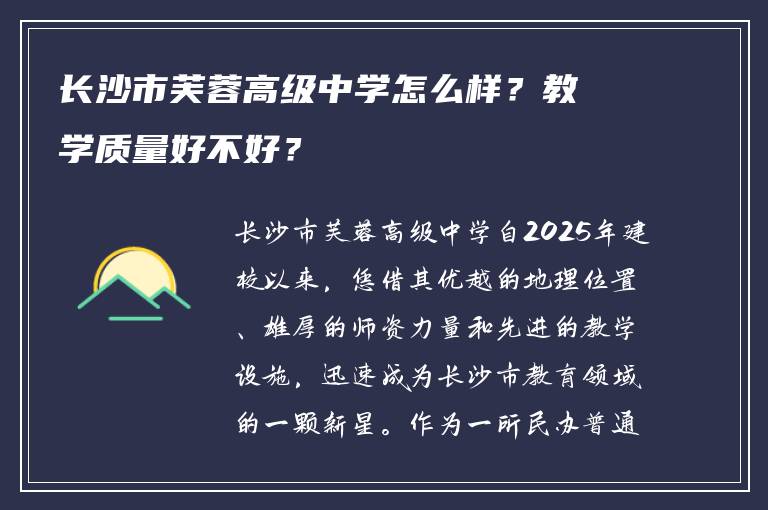 长沙市芙蓉高级中学怎么样？教学质量好不好？

长沙市芙蓉高级中学自2025年建校以来，凭借其优越的地理位置、雄厚的师资力量和先进的教学设施，迅速成为长沙市教育领域的一颗新星。作为一所民办普通